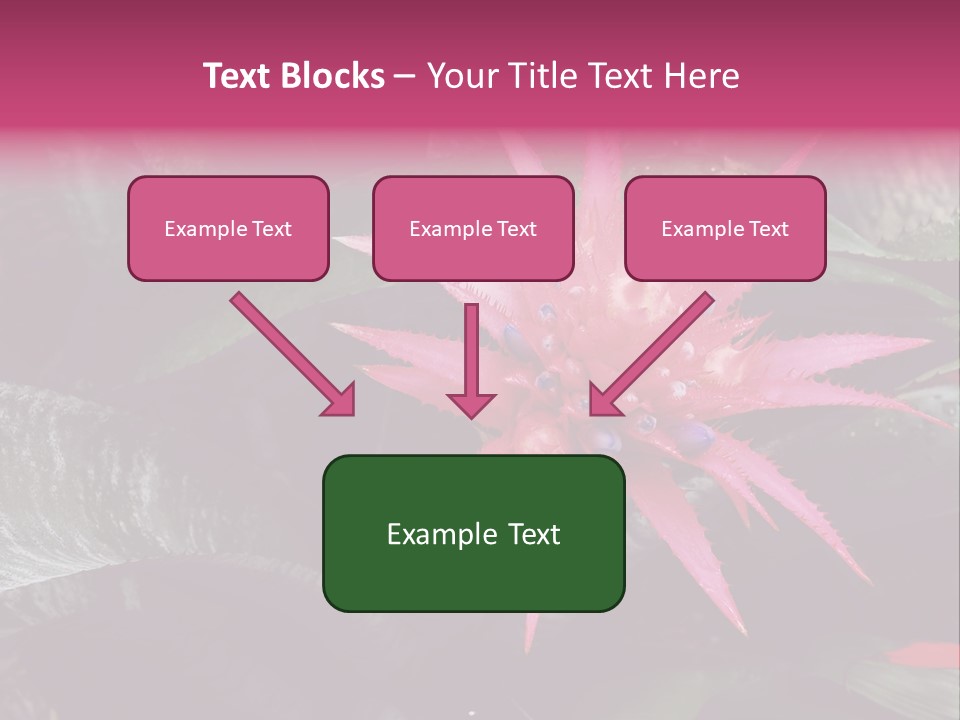 Text Blocks – Your Title Text Here

Example Text

Example Text

Example Text

Example Text